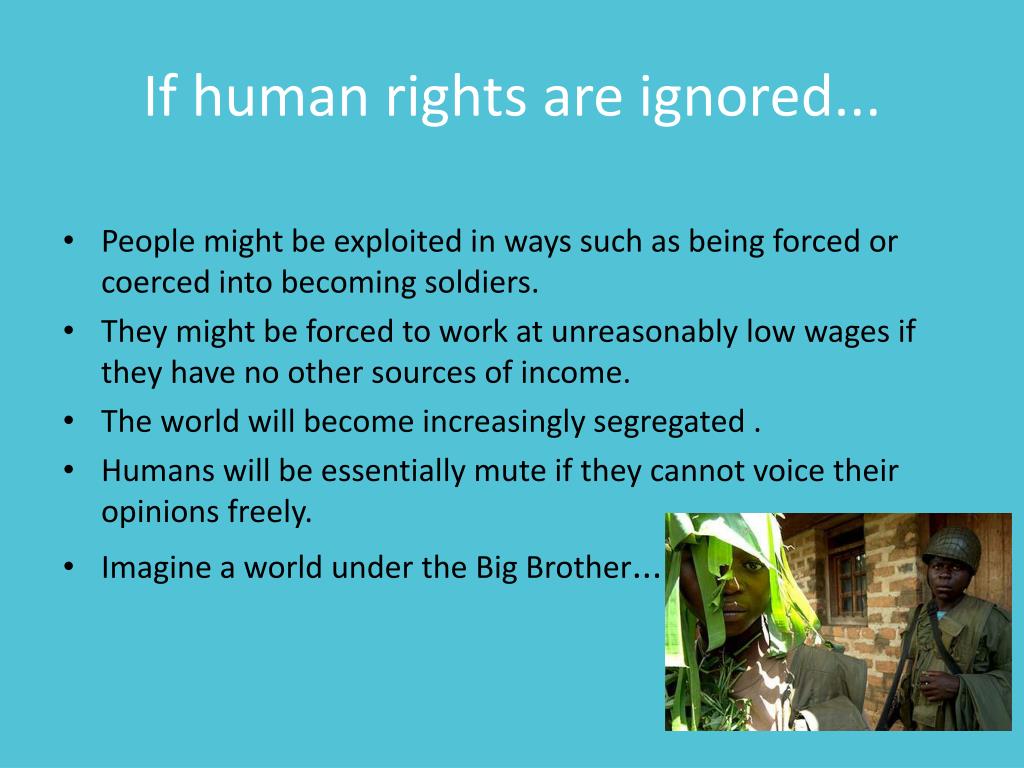 If human rights are ignored...

• People might be exploited in ways such as being forced or coerced into becoming soldiers.
• They might be forced to work at unreasonably low wages if they have no other sources of income.
• The world will become increasingly segregated .
• Humans will be essentially mute if they cannot voice their opinions freely.
• Imagine a world under the Big Brother...